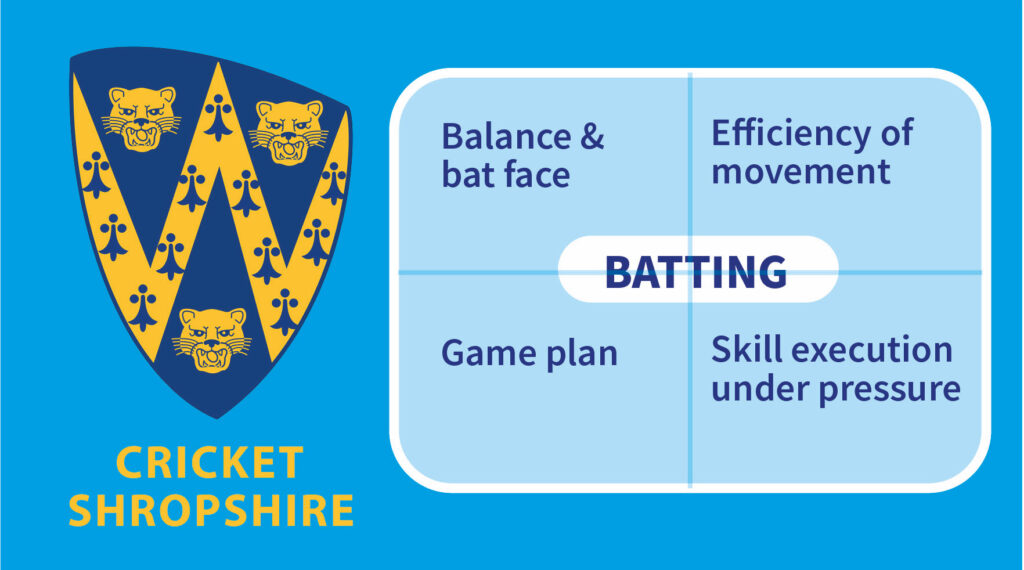 CRICKET SHROPSHIRE

Balance & bat face

Efficiency of movement

BATTING

Game plan

Skill execution under pressure